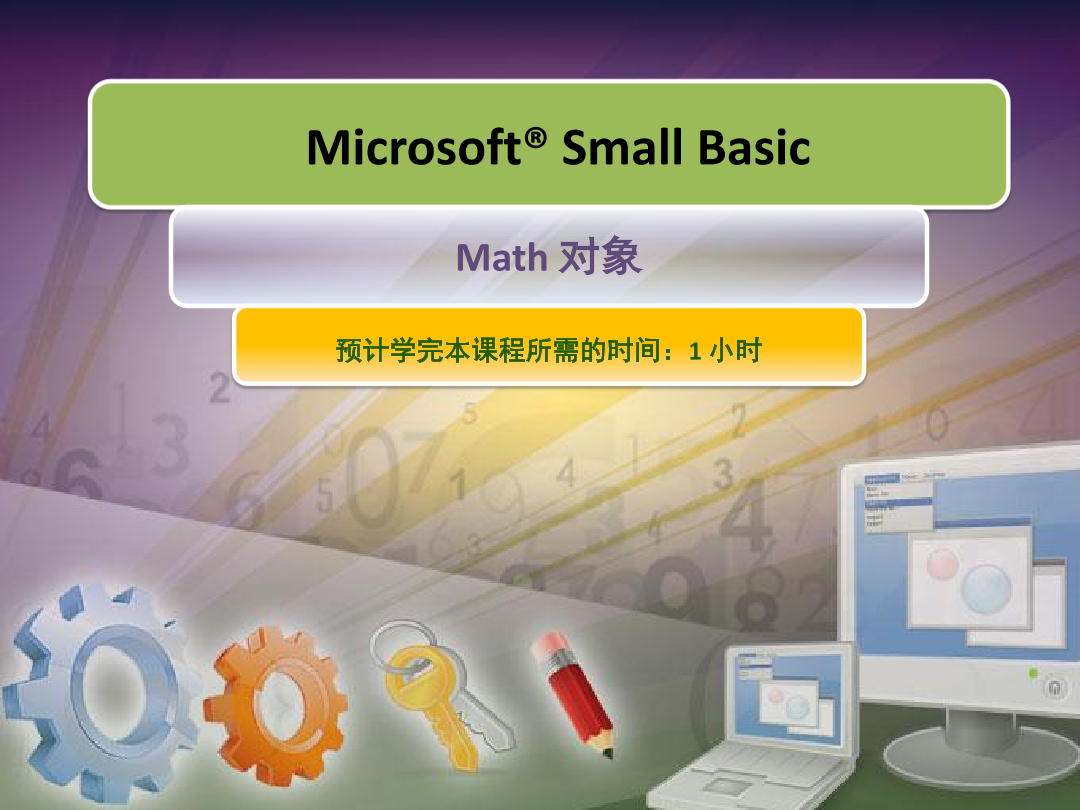 Microsoft® Small Basic

Math 对象

预计学完本课程所需的时间：1 小时